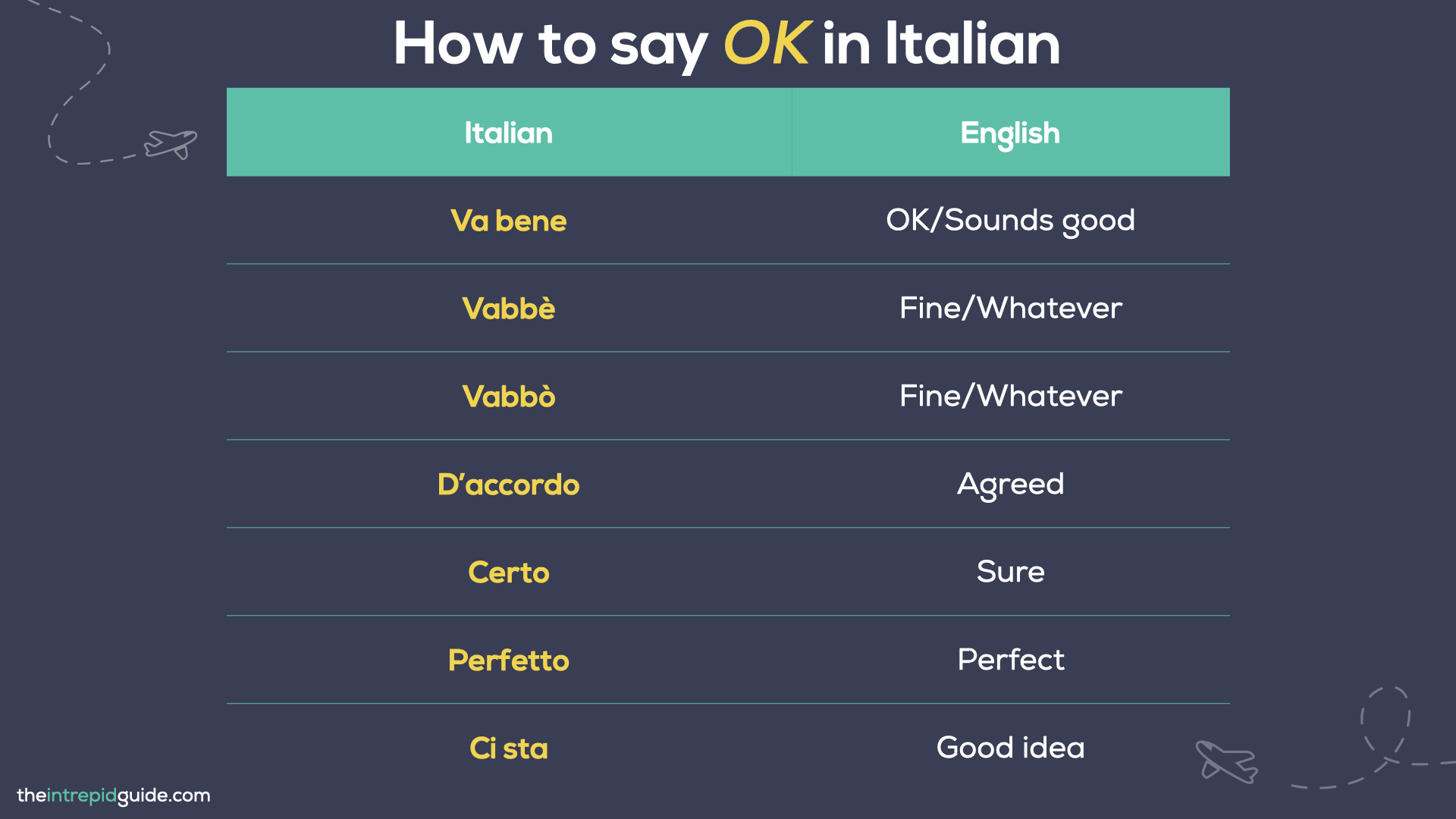 How to say OK in Italian

| Italian | English |
|---|---|
| Va bene | OK/Sounds good |
| Vabbè | Fine/Whatever |
| Vabbò | Fine/Whatever |
| D'accordo | Agreed |
| Certo | Sure |
| Perfetto | Perfect |
| Ci sta | Good idea |

theintrepidguide.com